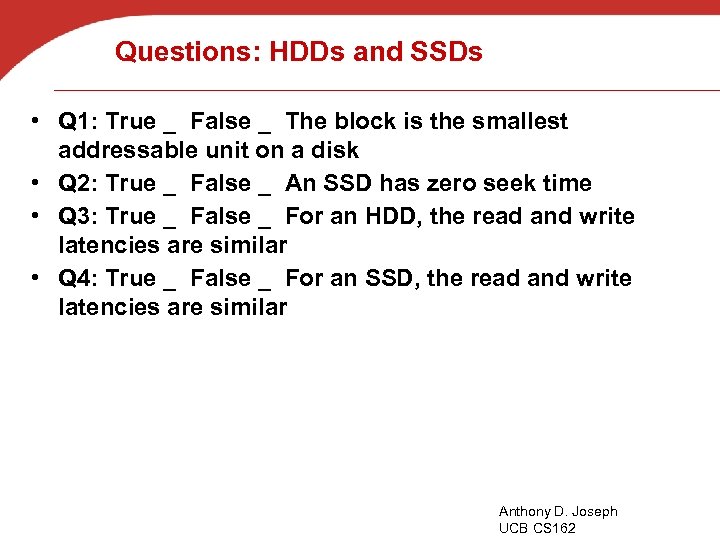 Questions: HDDs and SSDs

• Q1: True _ False _ The block is the smallest addressable unit on a disk
• Q2: True _ False _ An SSD has zero seek time
• Q3: True _ False _ For an HDD, the read and write latencies are similar
• Q4: True _ False _ For an SSD, the read and write latencies are similar

Anthony D. Joseph
UCB CS162